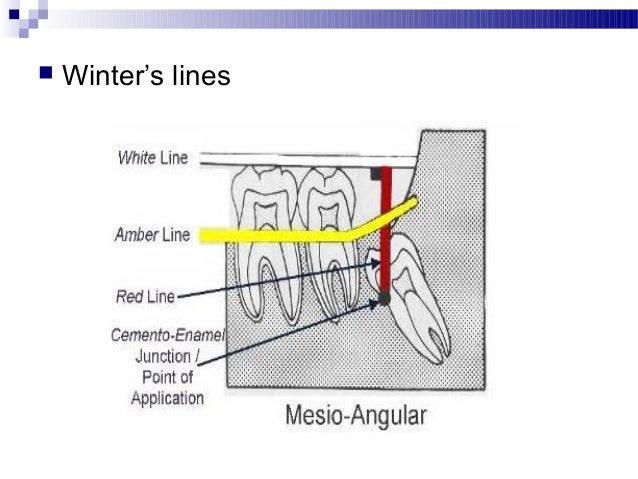 Winter's lines

White Line

Amber Line

Red Line

Cemento-Enamel Junction / Point of Application

Mesio-Angular